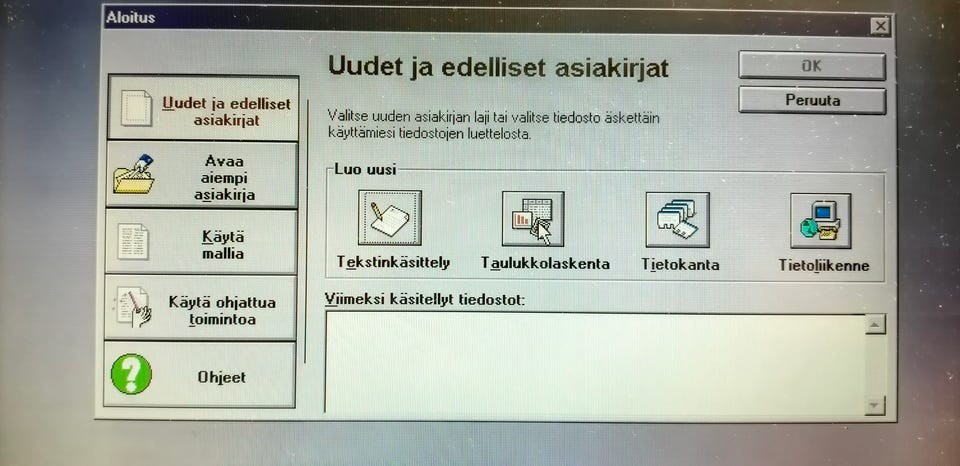 Aloitus

Uudet ja edelliset asiakirjat

Avaa aiempi asiakirja

Käytä mallia

Käytä ohjattua toimintoa

Ohjeet

Uudet ja edelliset asiakirjat

OK

Peruuta

Valitse uuden asiakirjan laji tai valitse tiedosto äskettäin käyttämiesi tiedostojen luettelosta.

Luo uusi

Tekstinkäsittely

Taulukkolaskenta

Tietokanta

Tietoliikenne

Viimeksi käsitellyt tiedostot: